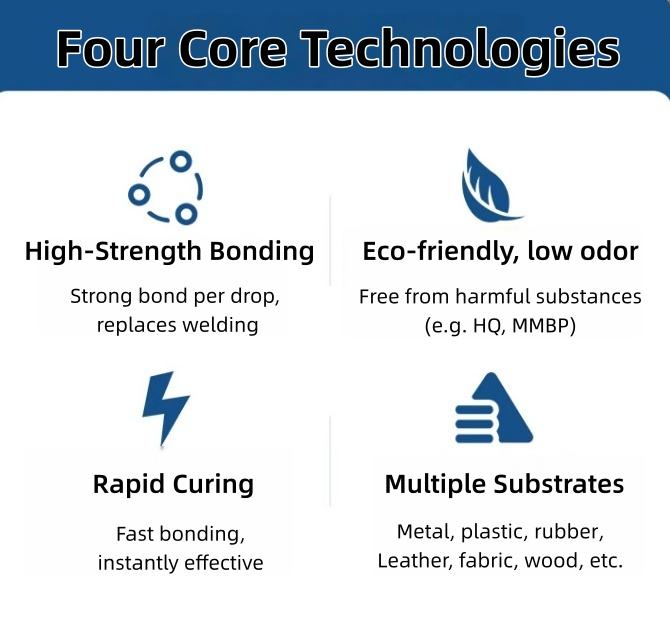 Four Core Technologies

High-Strength Bonding

Strong bond per drop, replaces welding

Eco-friendly, low odor

Free from harmful substances (e.g. HQ, MMBP)

Rapid Curing

Fast bonding, instantly effective

Multiple Substrates

Metal, plastic, rubber, Leather, fabric, wood, etc.